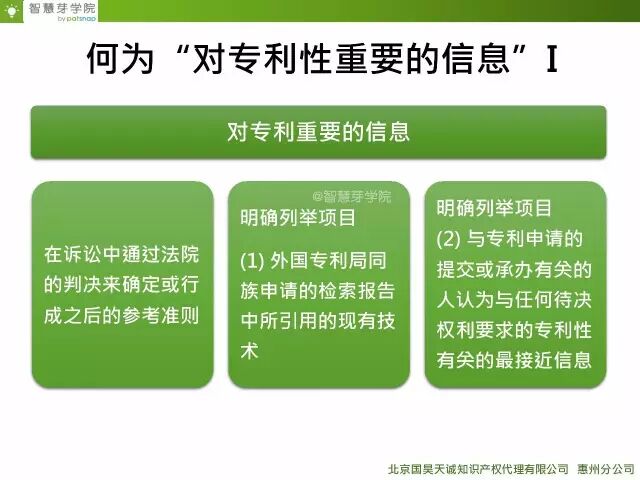 智慧芽学院
by patsnap

何为“对专利性重要的信息”I

对专利重要的信息

在诉讼中通过法院的判决来确定或行成之后的参考准则

@智慧芽学院

明确列举项目

(1) 外国专利局同族申请的检索报告中所引用的现有技术

明确列举项目

(2) 与专利申请的提交或承办有关的人认为与任何待决权利要求的专利性有关的最接近信息

北京国昊天诚知识产权代理有限公司 惠州分公司